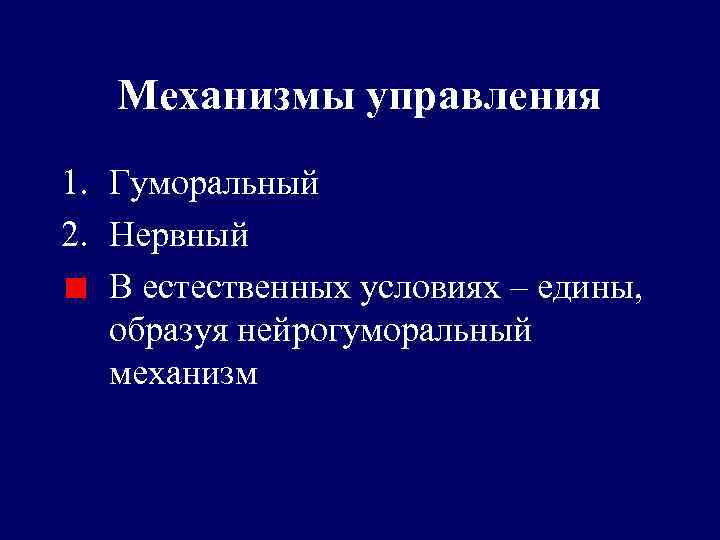 Механизмы управления

1. Гуморальный
2. Нервный

В естественных условиях – едины, образуя нейрогуморальный механизм